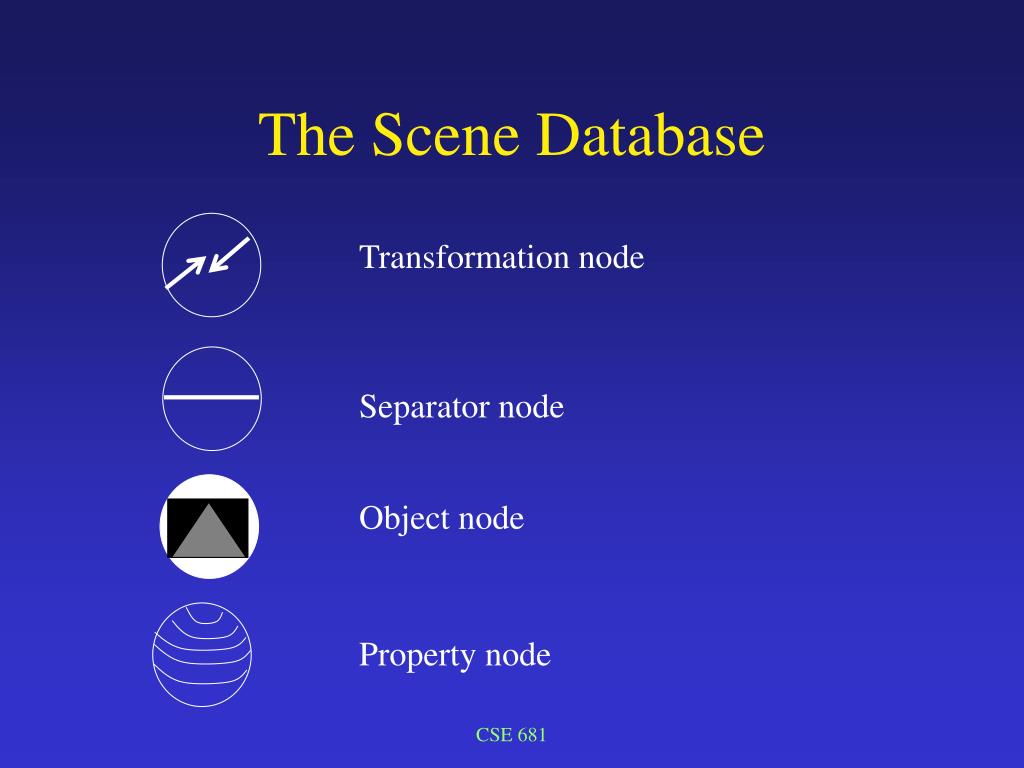 The Scene Database

Transformation node

Separator node

Object node

Property node

CSE 681